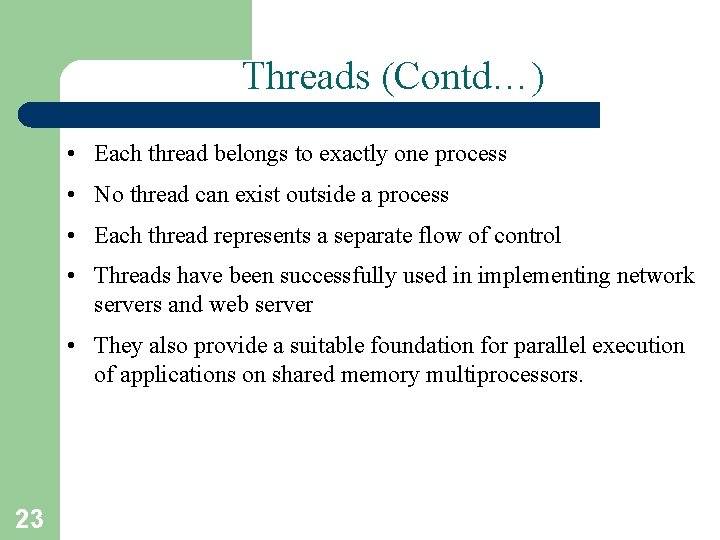 Threads (Contd…)

• Each thread belongs to exactly one process

• No thread can exist outside a process

• Each thread represents a separate flow of control

• Threads have been successfully used in implementing network servers and web server

• They also provide a suitable foundation for parallel execution of applications on shared memory multiprocessors.

23